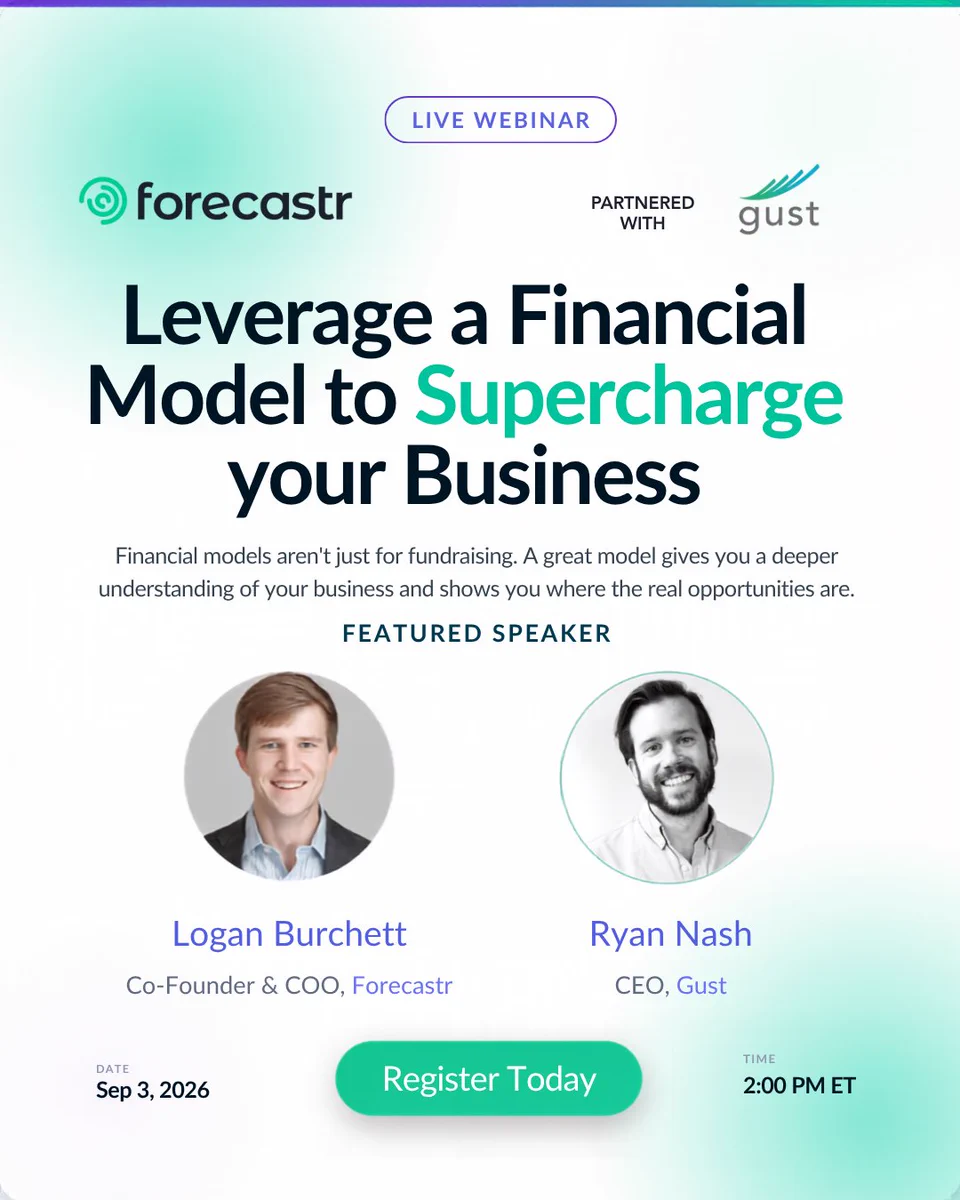 LIVE WEBINAR

forecastr

PARTNERED WITH

gust

Leverage a Financial Model to Supercharge your Business

Financial models aren't just for fundraising. A great model gives you a deeper understanding of your business and shows you where the real opportunities are.

FEATURED SPEAKER

Logan Burchett

Co-Founder & COO, Forecastr

Ryan Nash

CEO, Gust

DATE
Sep 3, 2026

Register Today

TIME
2:00 PM ET